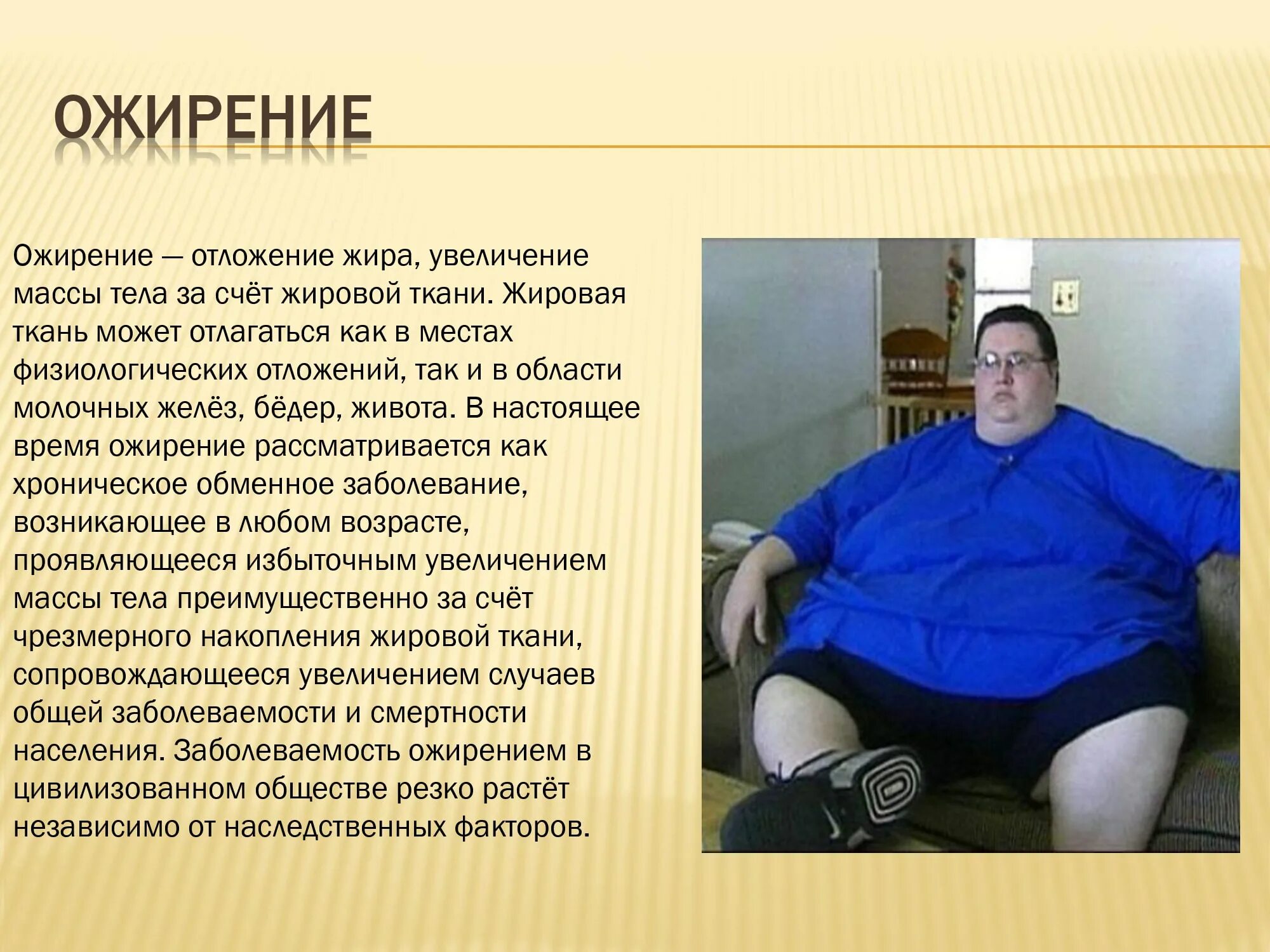 ОЖИРЕНИЕ

Ожирение — отложение жира, увеличение массы тела за счёт жировой ткани. Жировая ткань может отлагаться как в местах физиологических отложений, так и в области молочных желёз, бёдер, живота. В настоящее время ожирение рассматривается как хроническое обменное заболевание, возникающее в любом возрасте, проявляющееся избыточным увеличением массы тела преимущественно за счёт чрезмерного накопления жировой ткани, сопровождающееся увеличением случаев общей заболеваемости и смертности населения. Заболеваемость ожирением в цивилизованном обществе резко растёт независимо от наследственных факторов.